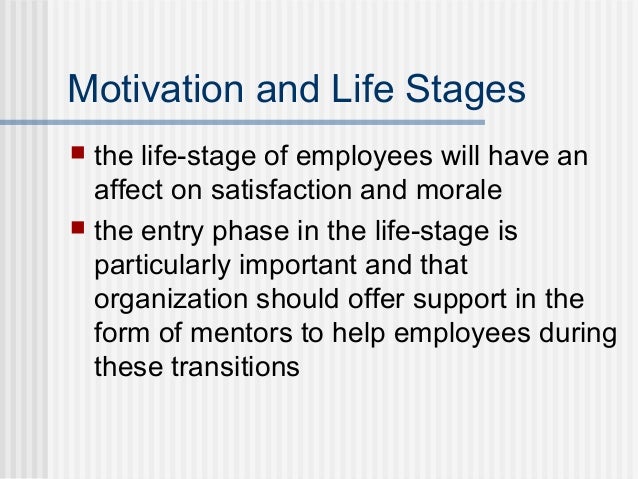 Motivation and Life Stages

- the life-stage of employees will have an affect on satisfaction and morale
- the entry phase in the life-stage is particularly important and that organization should offer support in the form of mentors to help employees during these transitions